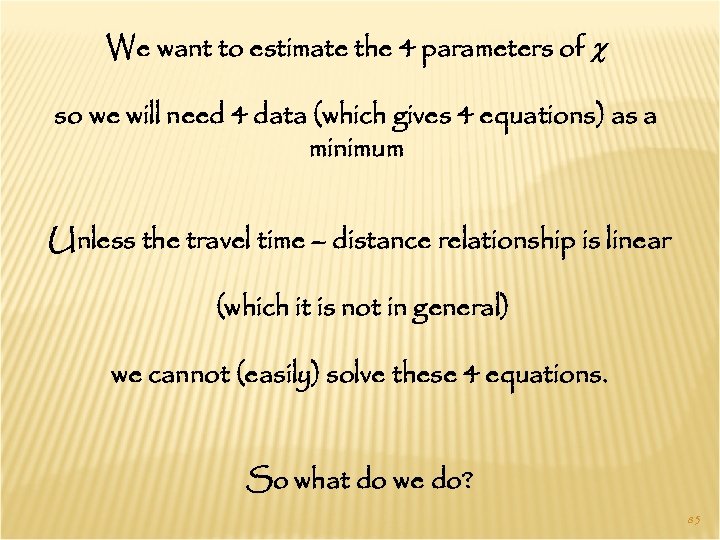 We want to estimate the 4 parameters of $\chi$

so we will need 4 data (which gives 4 equations) as a minimum

Unless the travel time – distance relationship is linear

(which it is not in general)

we cannot (easily) solve these 4 equations.

So what do we do?

85